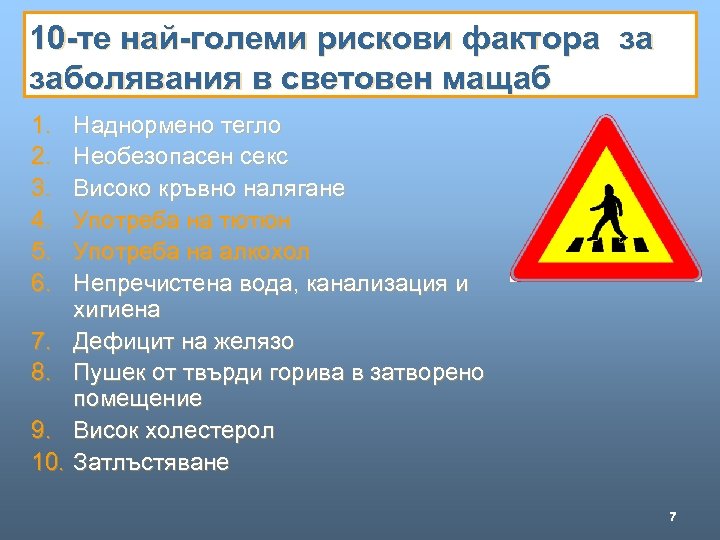 10-те най-големи рискови фактора за заболявания в световен мащаб

1. Наднормено тегло
2. Необезопасен секс
3. Високо кръвно налягане
4. Употреба на тютюн
5. Употреба на алкохол
6. Непречистена вода, канализация и хигиена
7. Дефицит на желязо
8. Пушек от твърди горива в затворено помещение
9. Висок холестерол
10. Затлъстяване

7